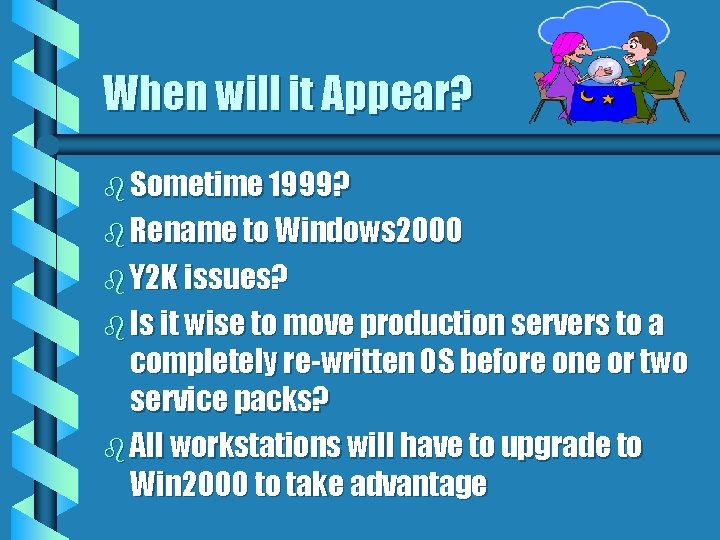 When will it Appear?

Sometime 1999?

Rename to Windows2000

Y2K issues?

Is it wise to move production servers to a completely re-written OS before one or two service packs?

All workstations will have to upgrade to Win2000 to take advantage